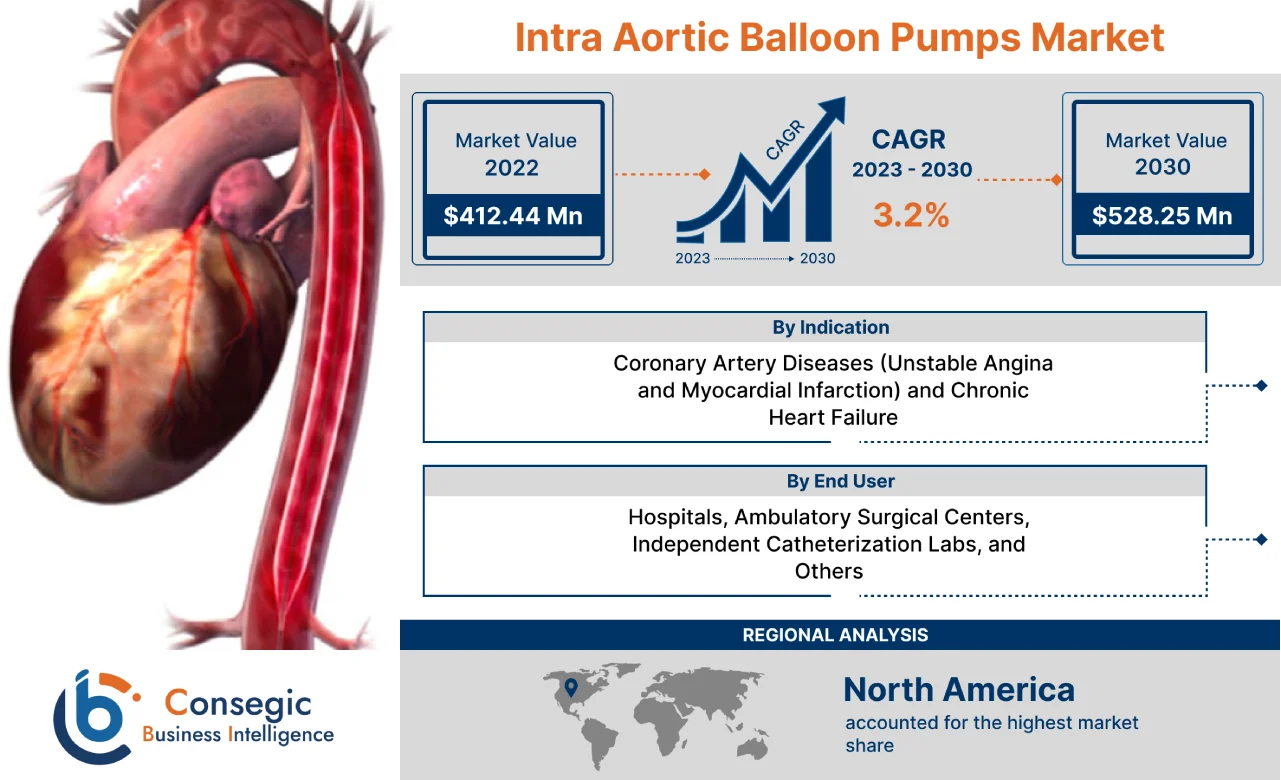 Intra Aortic Balloon Pumps Market

Market Value
2022
$412.44 Mn

CAGR
2023 2030

CAGR
2023 - 2030
3.2%

Market Value
2030
$528.25 Mn

By Indication
Coronary Artery Diseases (Unstable Angina and Myocardial Infarction) and Chronic Heart Failure

By End User
Hospitals, Ambulatory Surgical Centers, Independent Catheterization Labs, and Others

REGIONAL ANALYSIS

North America
accounted for the highest market share

Consegic
Business Intelligence